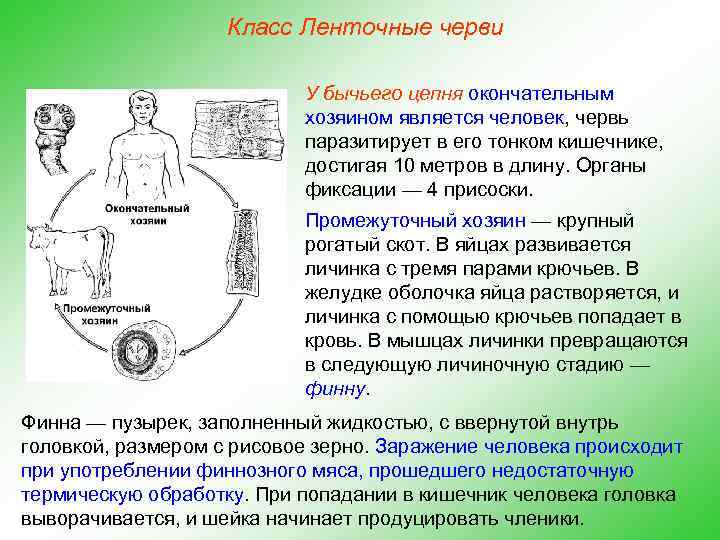 Класс Ленточные черви

Окончательный хозяин

Промежуточный хозяин

У бычьего цепня окончательным хозяином является человек, червь паразитирует в его тонком кишечнике, достигая 10 метров в длину. Органы фиксации — 4 присоски.

Промежуточный хозяин — крупный рогатый скот. В яйцах развивается личинка с тремя парами крючьев. В желудке оболочка яйца растворяется, и личинка с помощью крючьев попадает в кровь. В мышцах личинки превращаются в следующую личиночную стадию — финну.

Финна — пузырек, заполненный жидкостью, с ввернутой внутрь головкой, размером с рисовое зерно. Заражение человека происходит при употреблении финнозного мяса, прошедшего недостаточную термическую обработку. При попадании в кишечник человека головка выворачивается, и шейка начинает продуцировать членики.